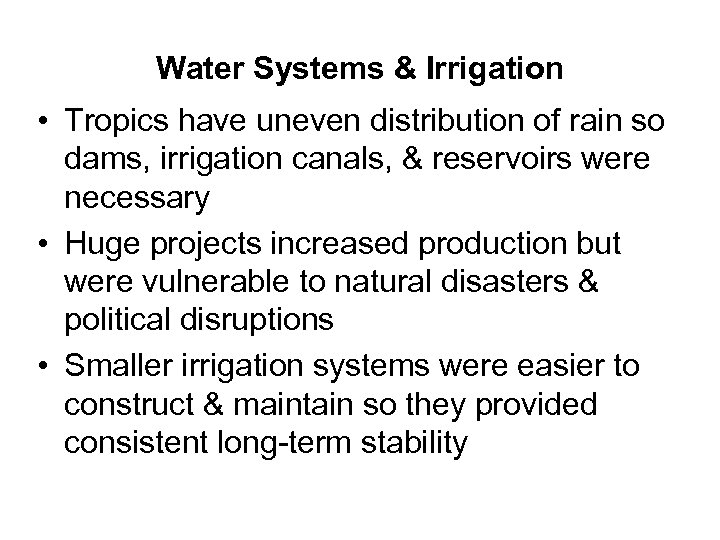 Water Systems & Irrigation

• Tropics have uneven distribution of rain so dams, irrigation canals, & reservoirs were necessary

• Huge projects increased production but were vulnerable to natural disasters & political disruptions

• Smaller irrigation systems were easier to construct & maintain so they provided consistent long-term stability